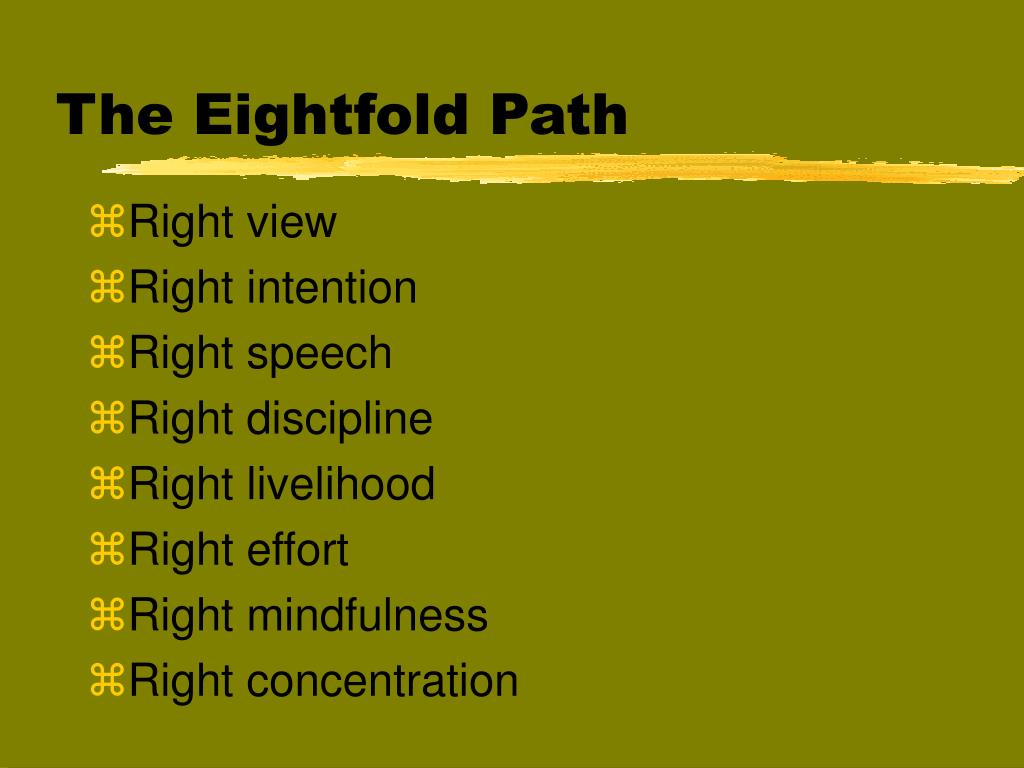 The Eightfold Path

⌘Right view
⌘Right intention
⌘Right speech
⌘Right discipline
⌘Right livelihood
⌘Right effort
⌘Right mindfulness
⌘Right concentration